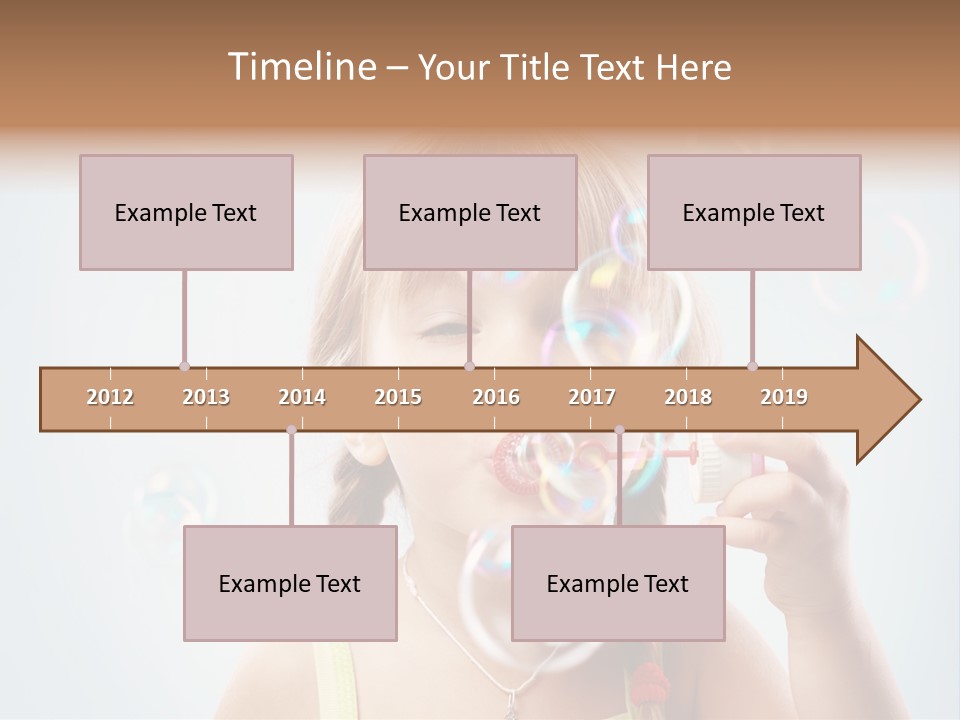 Timeline – Your Title Text Here

Example Text

Example Text

Example Text

2012 2013 2014 2015 2016 2017 2018 2019

Example Text

Example Text